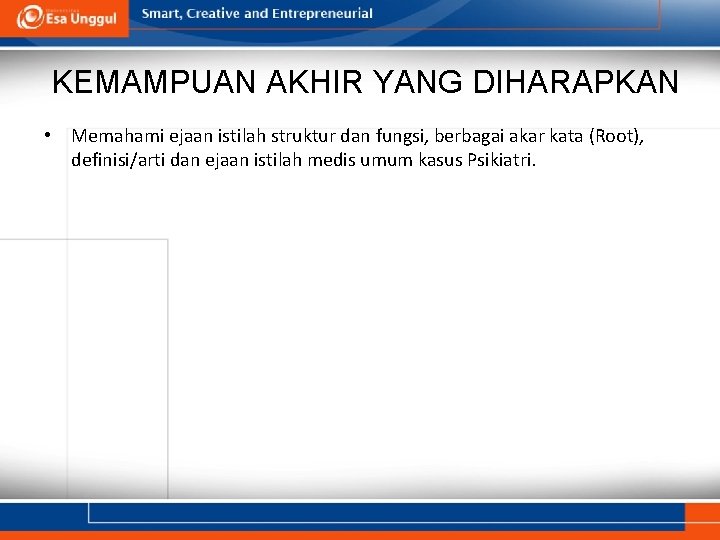 Esa Unggul

Smart, Creative and Entrepreneurial

KEMAMPUAN AKHIR YANG DIHARAPKAN

• Memahami ejaan istilah struktur dan fungsi, berbagai akar kata (Root), definisi/arti dan ejaan istilah medis umum kasus Psikiatri.